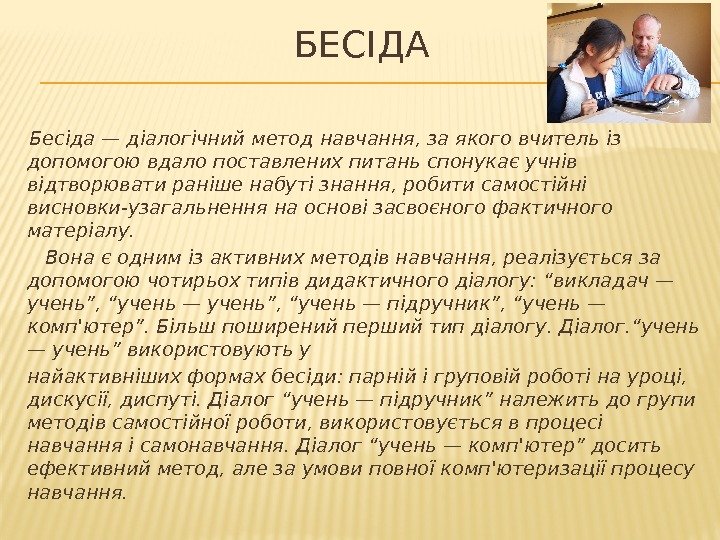 БЕСІДА

Бесіда — діалогічний метод навчання, за якого вчитель із допомогою вдало поставлених питань спонукає учнів відтворювати раніше набуті знання, робити самостійні висновки-узагальнення на основі засвоєного фактичного матеріалу.

Вона є одним із активних методів навчання, реалізується за допомогою чотирьох типів дидактичного діалогу: “викладач — учень”, “учень — учень”, “учень — підручник”, “учень — комп'ютер”. Більш поширений перший тип діалогу. Діалог.“учень — учень” використовують у найактивніших формах бесіди: парній і груповій роботі на уроці, дискусії, диспуті. Діалог “учень — підручник” належить до групи методів самостійної роботи, використовується в процесі навчання і самонавчання. Діалог “учень — комп'ютер” досить ефективний метод, але за умови повної комп'ютеризації процесу навчання.